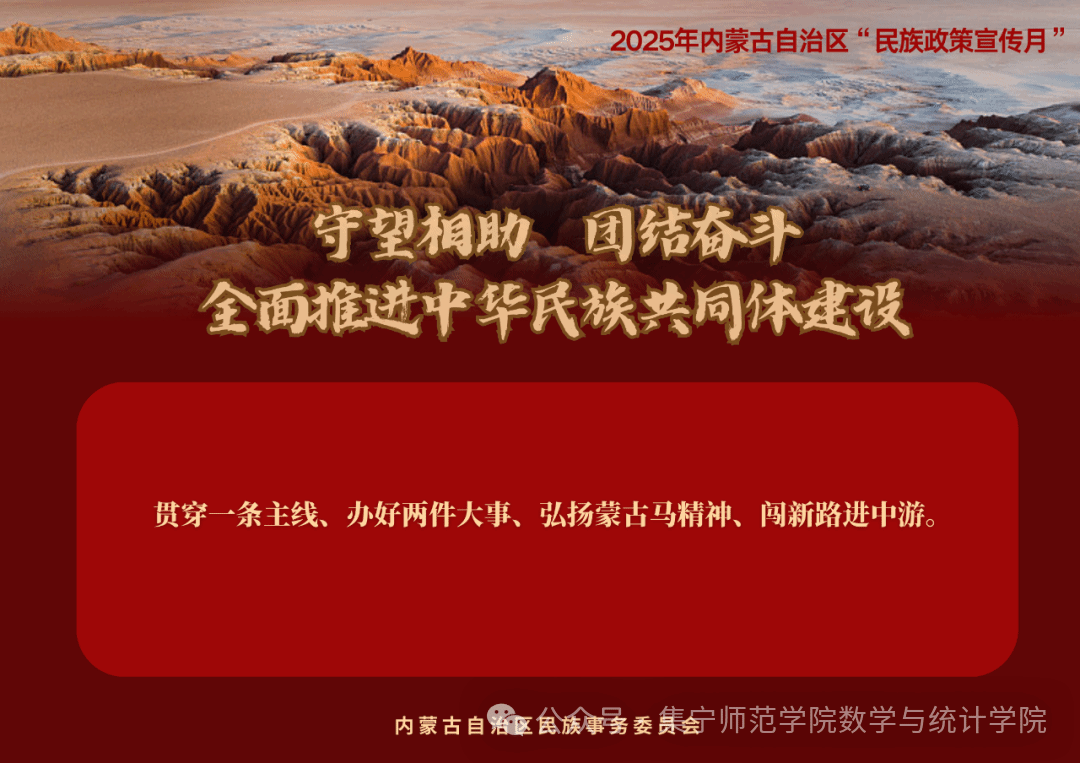 2025年内蒙古自治区“民族政策宣传月”

守望相助 团结奋斗
全面推进中华民族共同体建设

贯穿一条主线、办好两件大事、弘扬蒙古马精神、闯新路进中游。

内蒙古自治区民族事务委员会

公众号 · 集宁师范学院数学与统计学院